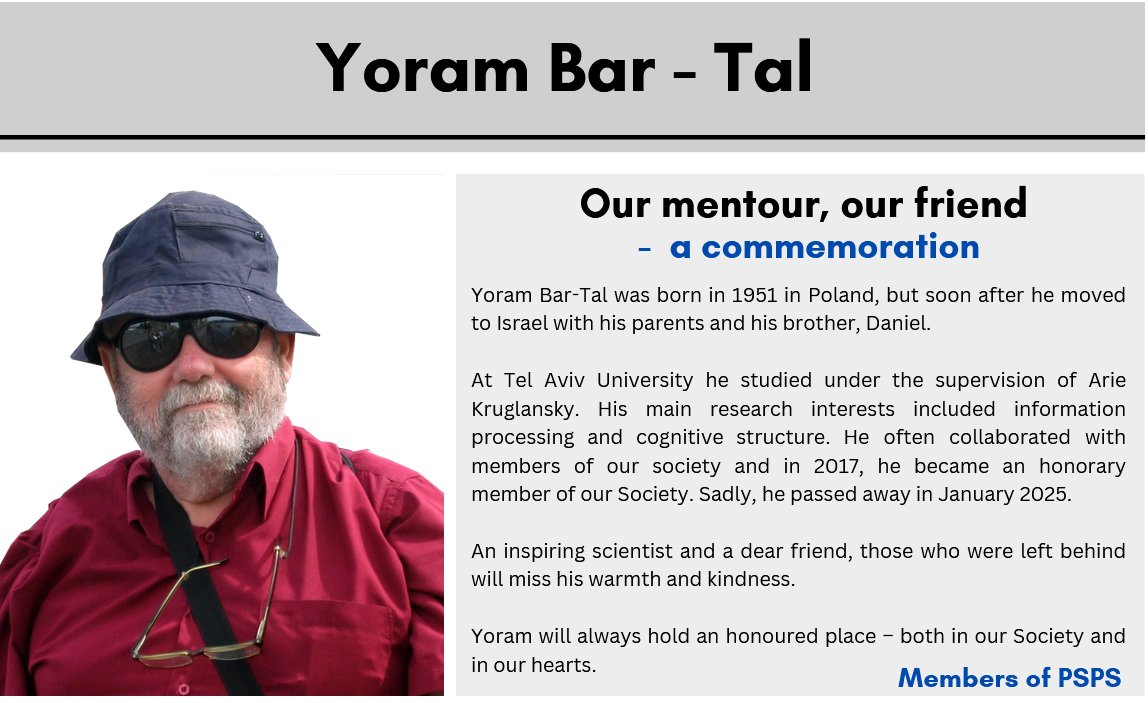 Yoram Bar - Tal

Our mentour, our friend
- a commemoration

Yoram Bar-Tal was born in 1951 in Poland, but soon after he moved to Israel with his parents and his brother, Daniel.

At Tel Aviv University he studied under the supervision of Arie Kruglansky. His main research interests included information processing and cognitive structure. He often collaborated with members of our society and in 2017, he became an honorary member of our Society. Sadly, he passed away in January 2025.

An inspiring scientist and a dear friend, those who were left behind will miss his warmth and kindness.

Yoram will always hold an honoured place – both in our Society and in our hearts.

Members of PSPS